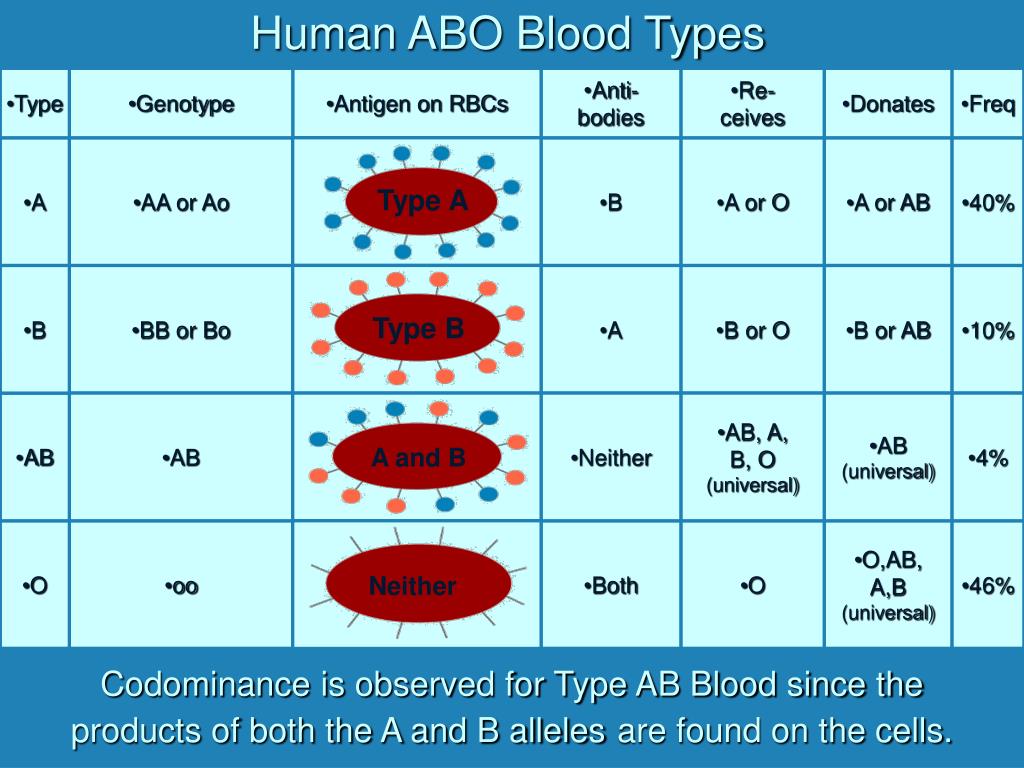 Human ABO Blood Types

| •Type | •Genotype | •Antigen on RBCs | •Anti-bodies | •Re-ceives | •Donates | •Freq |
|---|---|---|---|---|---|---|
| •A | •AA or Ao | Type A | •B | •A or O | •A or AB | •40% |
| •B | •BB or Bo | Type B | •A | •B or O | •B or AB | •10% |
| •AB | •AB | A and B | •Neither | •AB, A, B, O (universal) | •AB (universal) | •4% |
| •O | •oo | Neither | •Both | •O | •O,AB, A,B (universal) | •46% |

Codominance is observed for Type AB Blood since the products of both the A and B alleles are found on the cells.